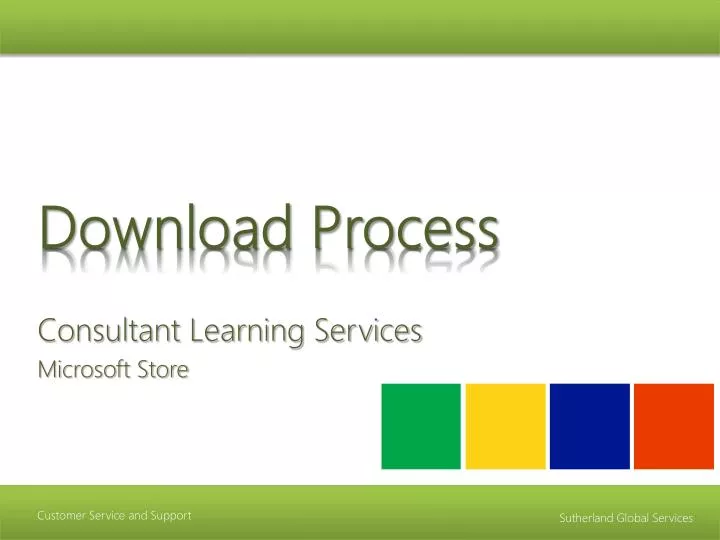 Download Process

Consultant Learning Services

Microsoft Store

Customer Service and Support

Sutherland Global Services